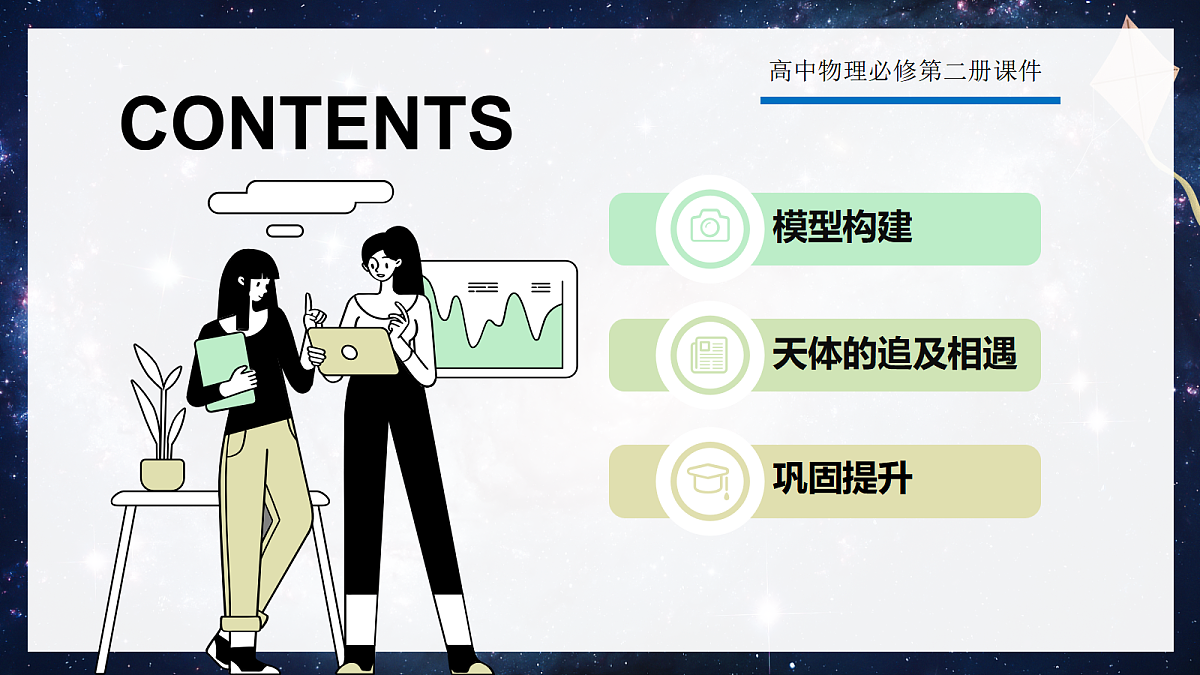 高中物理必修第二册课件

CONTENTS

模型构建

天体的追及相遇

巩固提升